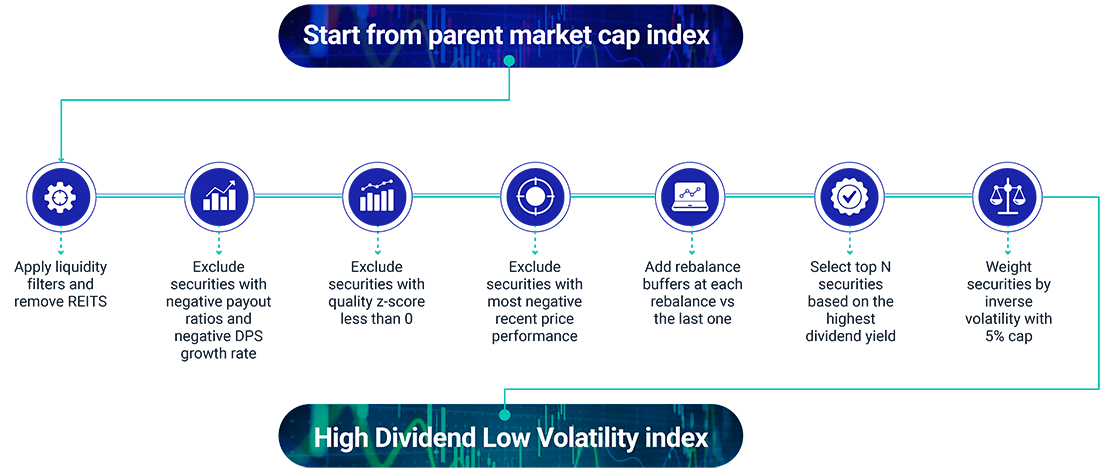 Start from parent market cap index

Apply liquidity filters and remove REITS

Exclude securities with negative payout ratios and negative DPS growth rate

Exclude securities with quality z-score less than 0

Exclude securities with most negative recent price performance

Add rebalance buffers at each rebalance vs the last one

Select top N securities based on the highest dividend yield

Weight securities by inverse volatility with 5% cap

High Dividend Low Volatility index